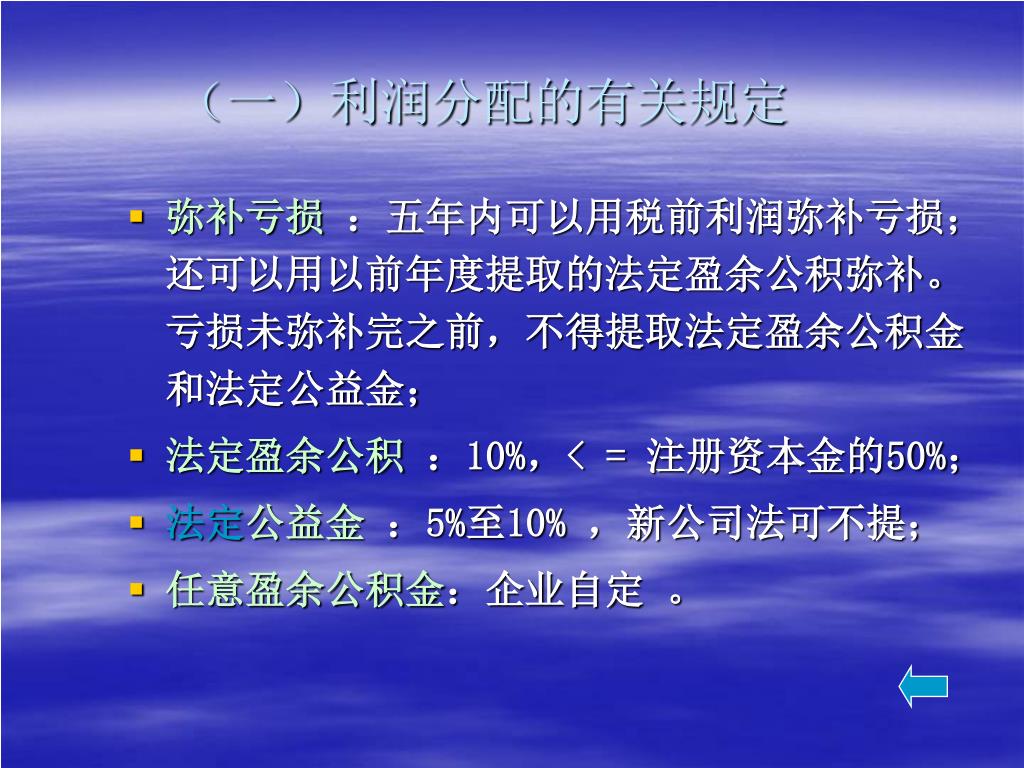 （一）利润分配的有关规定

▪ 弥补亏损 ：五年内可以用税前利润弥补亏损；还可以用以前年度提取的法定盈余公积弥补。亏损未弥补完之前，不得提取法定盈余公积金和法定公益金；

▪ 法定盈余公积 ：10%，< = 注册资本金的50%；

▪ 法定公益金 ：5%至10% ，新公司法可不提；

▪ 任意盈余公积金：企业自定 。